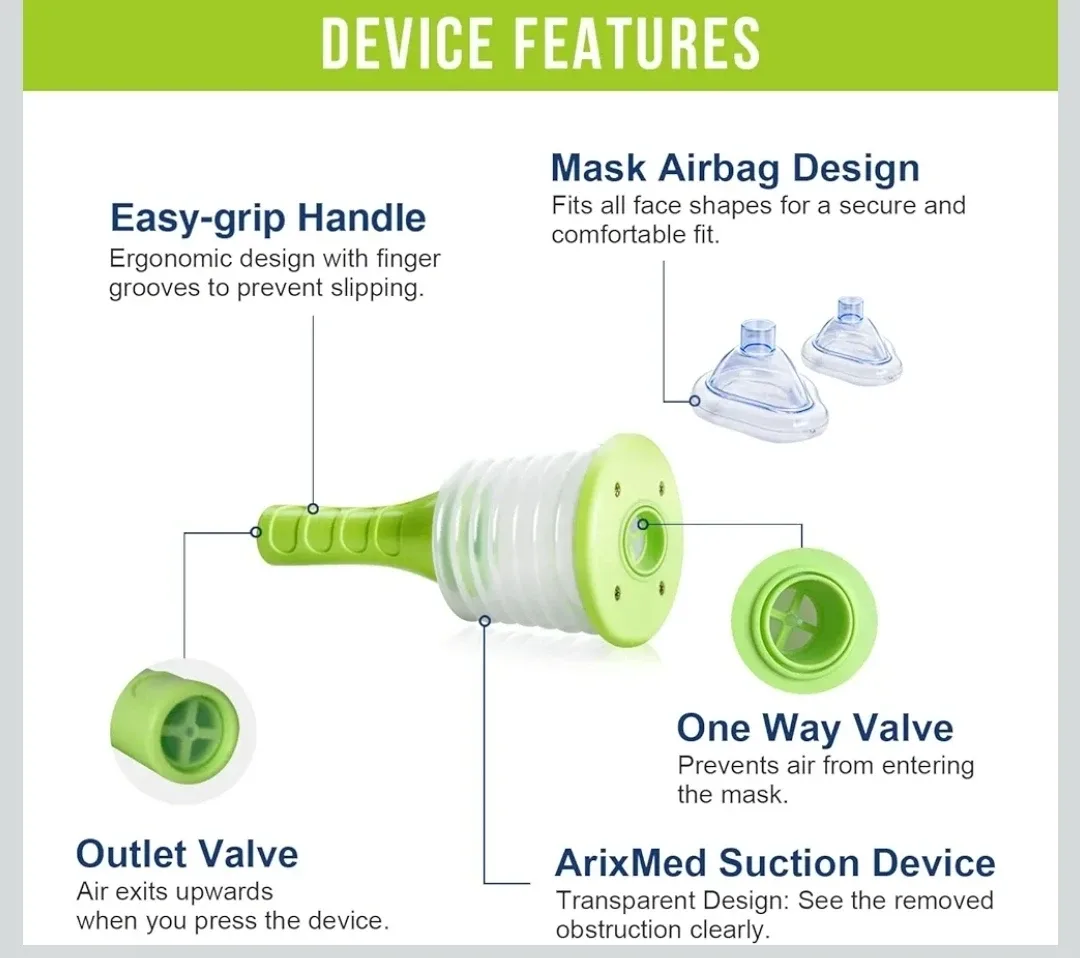 DEVICE FEATURES

Easy-grip Handle
Ergonomic design with finger grooves to prevent slipping.

Mask Airbag Design
Fits all face shapes for a secure and comfortable fit.

One Way Valve
Prevents air from entering the mask.

Outlet Valve
Air exits upwards when you press the device.

ArixMed Suction Device
Transparent Design: See the removed obstruction clearly.